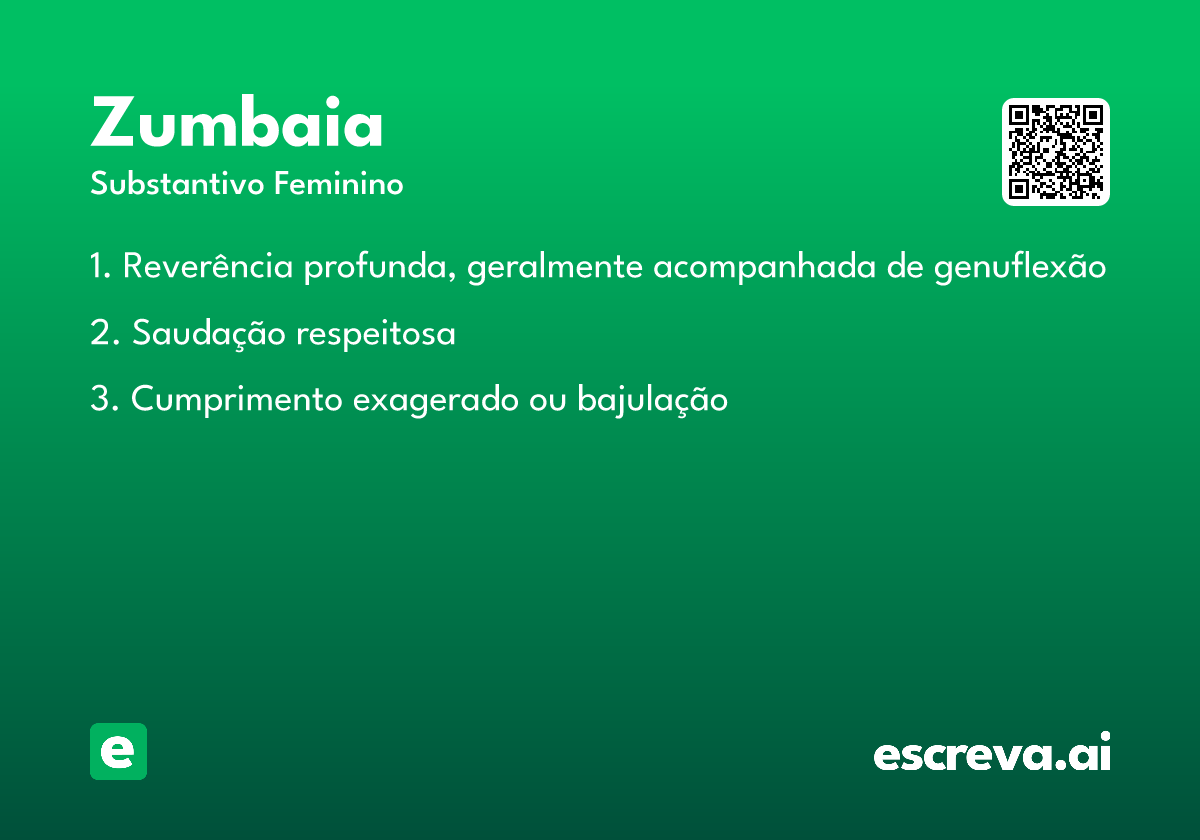 Zumbaia
Substantivo Feminino

1. Reverência profunda, geralmente acompanhada de genuflexão

2. Saudação respeitosa

3. Cumprimento exagerado ou bajulação

e

escreva.ai